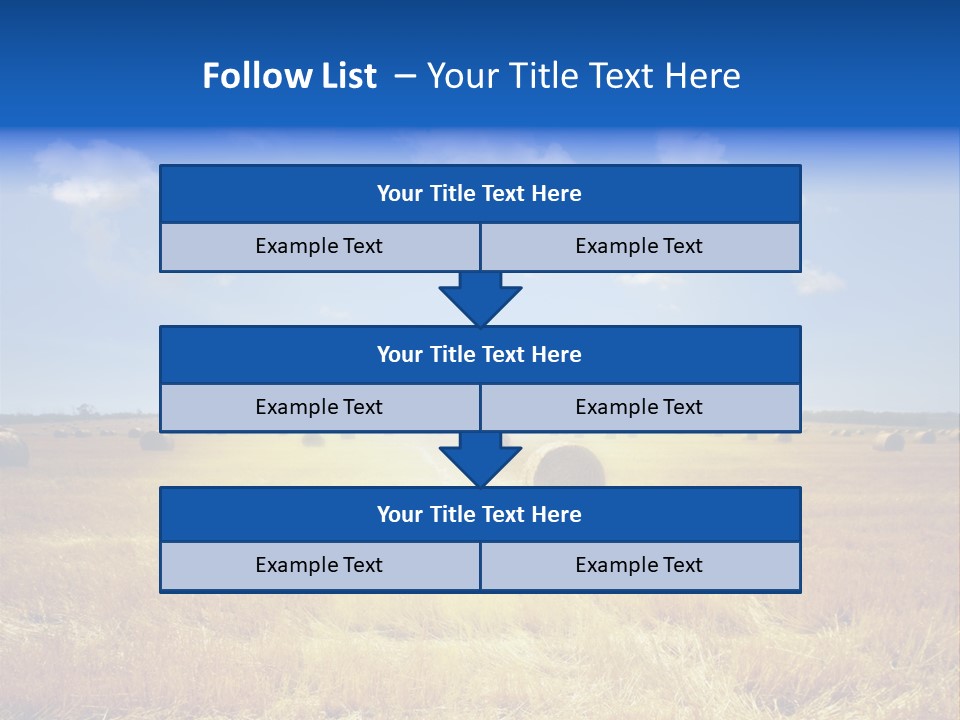 Follow List – Your Title Text Here

Your Title Text Here

Example Text

Example Text

Your Title Text Here

Example Text

Example Text

Your Title Text Here

Example Text

Example Text